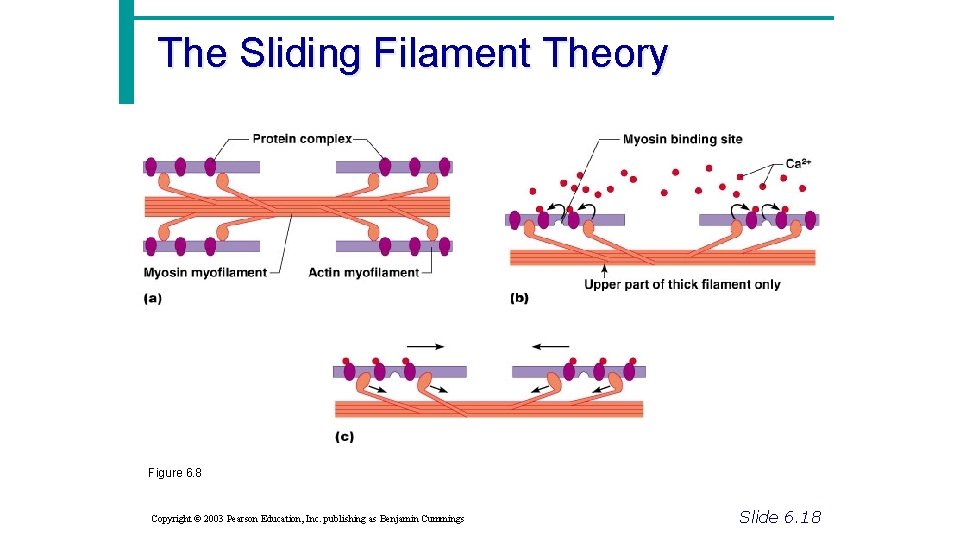 The Sliding Filament Theory

Protein complex

Myosin myofilament

Actin myofilament

(a)

Myosin binding site

$Ca^{2+}$

Upper part of thick filament only

(b)

(c)

Figure 6.8

Copyright © 2003 Pearson Education, Inc. publishing as Benjamin Cummings

Slide 6.18